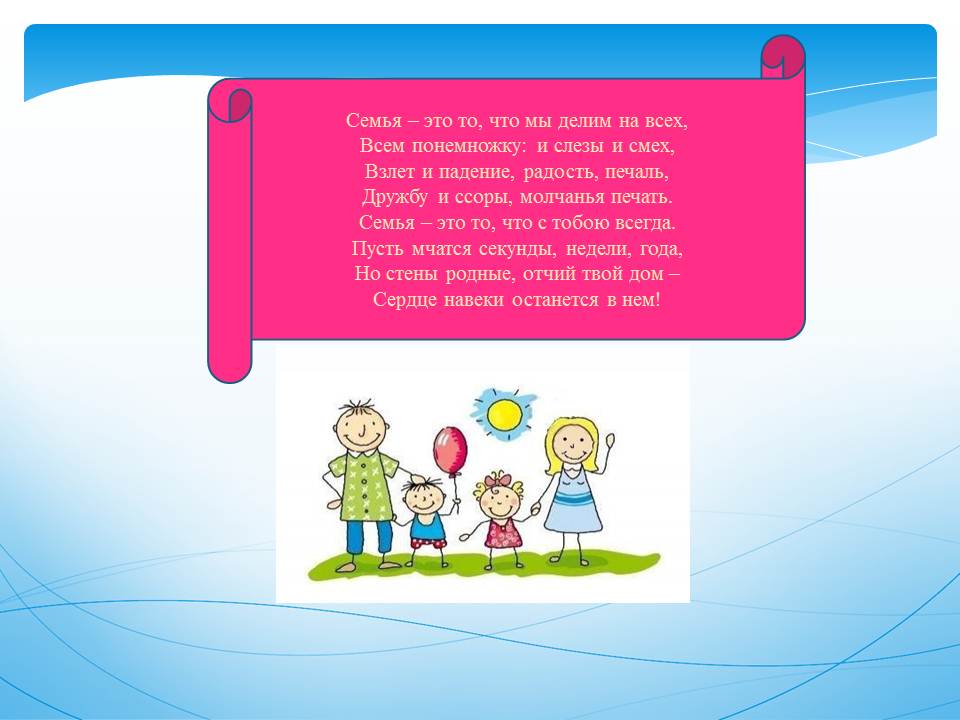 Семья – это то, что мы делим на всех,
Всем понемножку: и слезы и смех,
Взлет и падение, радость, печаль,
Дружбу и ссоры, молчанья печать.
Семья – это то, что с тобою всегда.
Пусть мчатся секунды, недели, года,
Но стены родные, отчий твой дом –
Сердце навеки останется в нем!